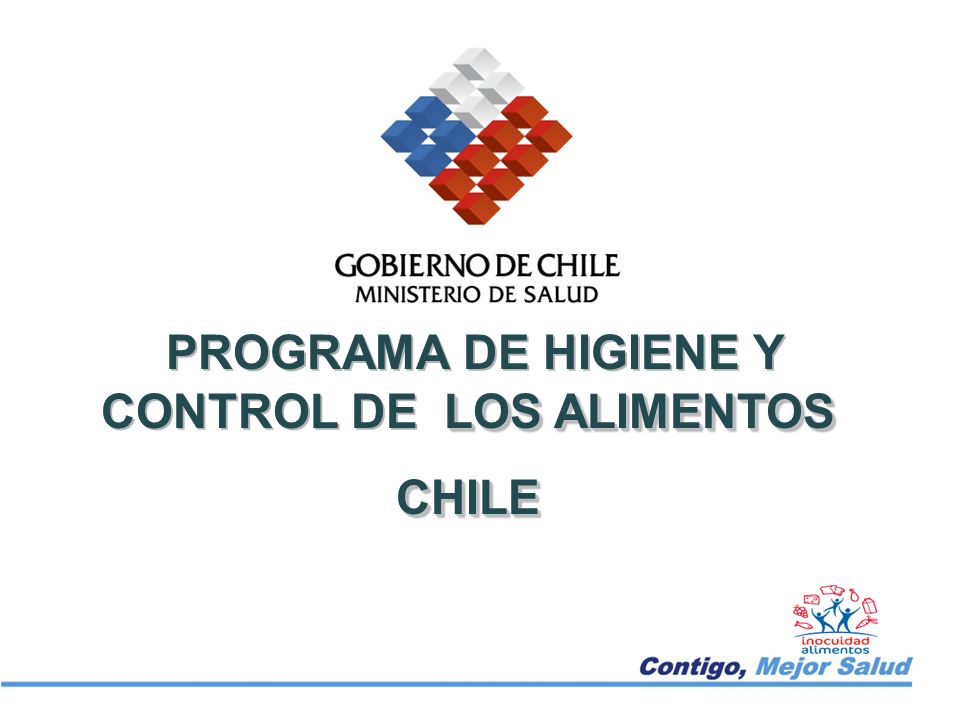 GOBIERNO DE CHILE
MINISTERIO DE SALUD

PROGRAMA DE HIGIENE Y CONTROL DE LOS ALIMENTOS

CHILE

inocuidad alimentos

Contigo, Mejor Salud